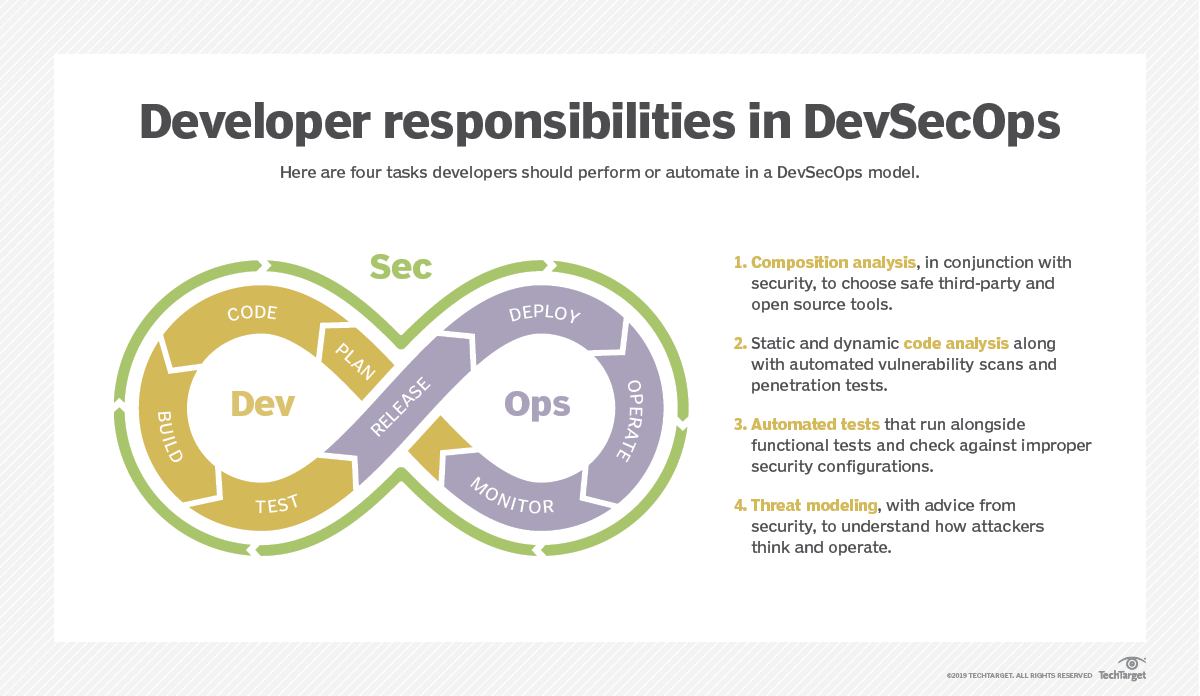 Developer responsibilities in DevSecOps

Here are four tasks developers should perform or automate in a DevSecOps model.

Sec

CODE

PLAN

BUILD

Dev

TEST

RELEASE

DEPLOY

Ops

OPERATE

MONITOR

1. Composition analysis, in conjunction with security, to choose safe third-party and open source tools.

2. Static and dynamic code analysis along with automated vulnerability scans and penetration tests.

3. Automated tests that run alongside functional tests and check against improper security configurations.

4. Threat modeling, with advice from security, to understand how attackers think and operate.

©2019 TECHTARGET. ALL RIGHTS RESERVED TechTarget